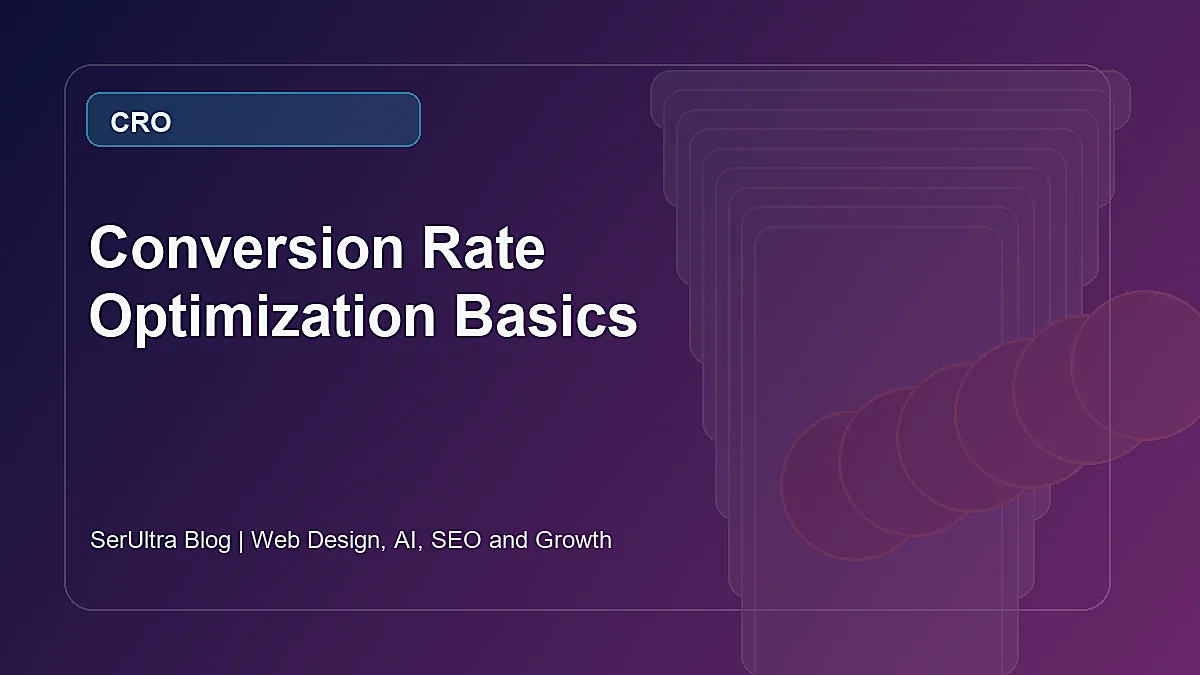 CRO

Conversion Rate Optimization Basics

SerUltra Blog | Web Design, AI, SEO and Growth